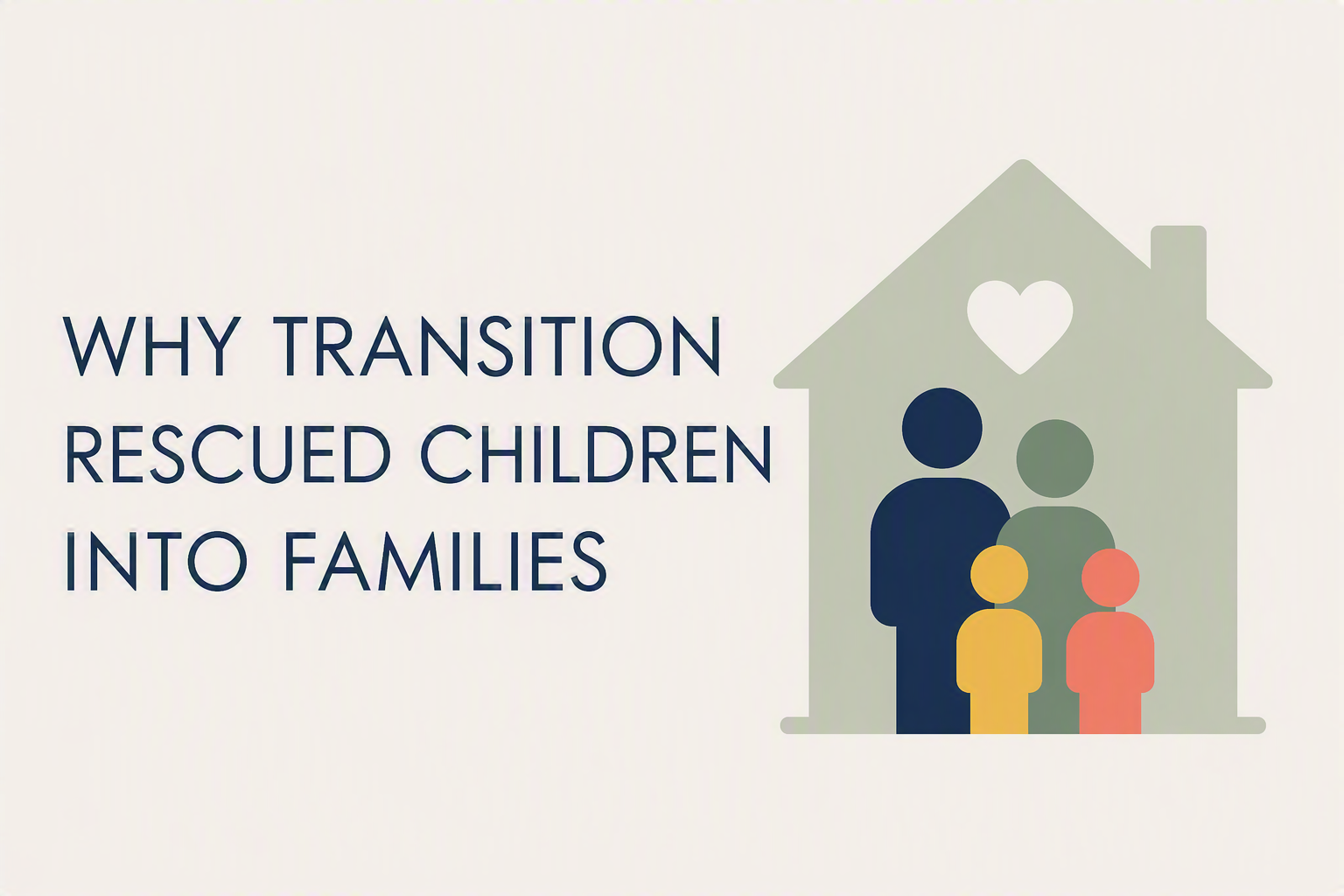 WHY TRANSITION RESCUED CHILDREN INTO FAMILIES